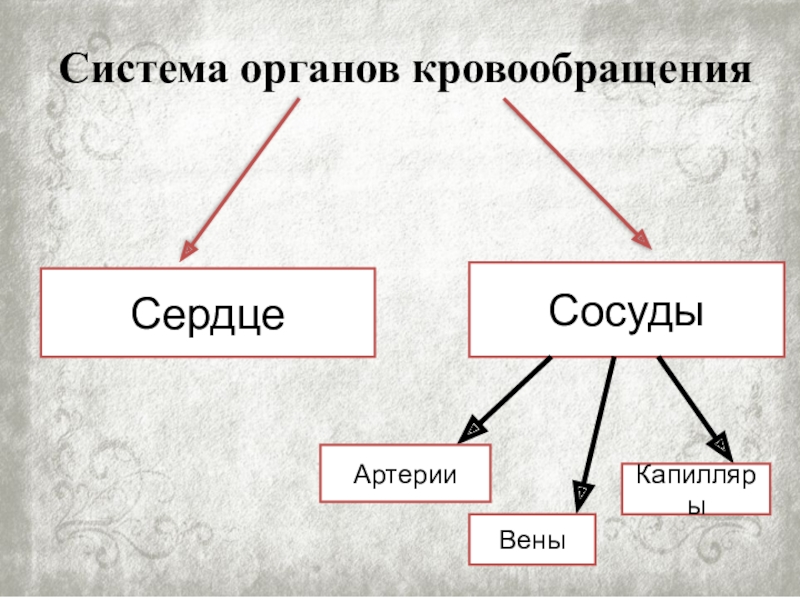 Система органов кровообращения

Сердце

Сосуды

Артерии

Вены

Капилляры